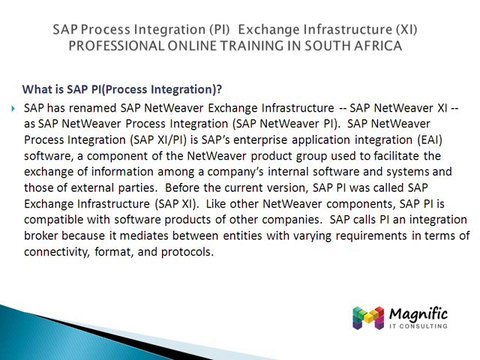 SAP Process Integration (PI) Exchange Infrastructure (XI)
PROFESSIONAL ONLINE TRAINING IN SOUTH AFRICA

What is SAP PI(Process Integration)?

SAP has renamed SAP NetWeaver Exchange Infrastructure -- SAP NetWeaver XI -- as SAP NetWeaver Process Integration (SAP NetWeaver PI). SAP NetWeaver Process Integration (SAP XI/PI) is SAP's enterprise application integration (EAI) software, a component of the NetWeaver product group used to facilitate the exchange of information among a company's internal software and systems and those of external parties. Before the current version, SAP PI was called SAP Exchange Infrastructure (SAP XI). Like other NetWeaver components, SAP PI is compatible with software products of other companies. SAP calls PI an integration broker because it mediates between entities with varying requirements in terms of connectivity, format, and protocols.

Magnific
IT CONSULTING